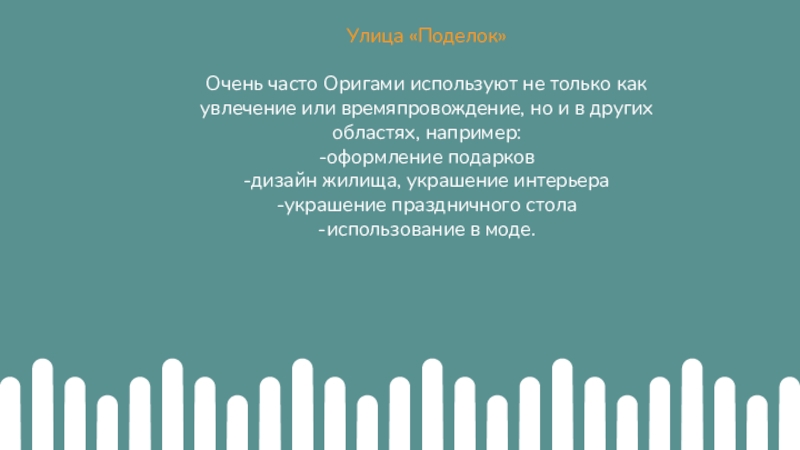 Улица «Поделок»

Очень часто Оригами используют не только как увлечение или времяпровождение, но и в других областях, например:
-оформление подарков
-дизайн жилища, украшение интерьера
-украшение праздничного стола
-использование в моде.